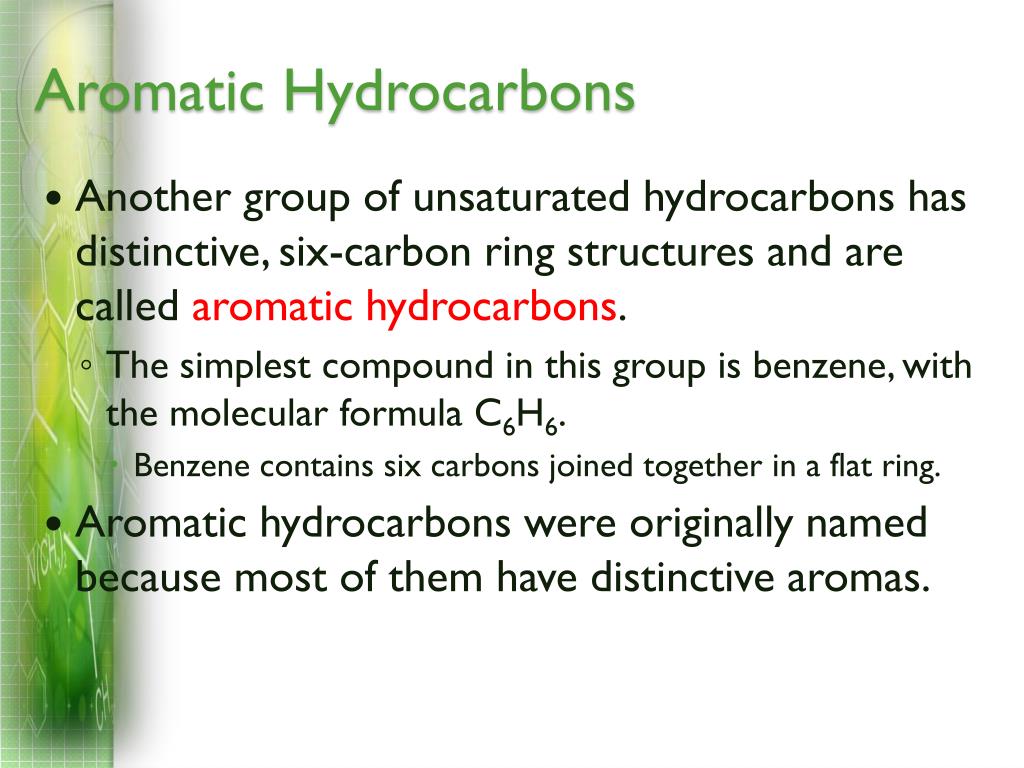 Aromatic Hydrocarbons

• Another group of unsaturated hydrocarbons has distinctive, six-carbon ring structures and are called aromatic hydrocarbons.

◦ The simplest compound in this group is benzene, with the molecular formula $C_6H_6$.

• Benzene contains six carbons joined together in a flat ring.

• Aromatic hydrocarbons were originally named because most of them have distinctive aromas.